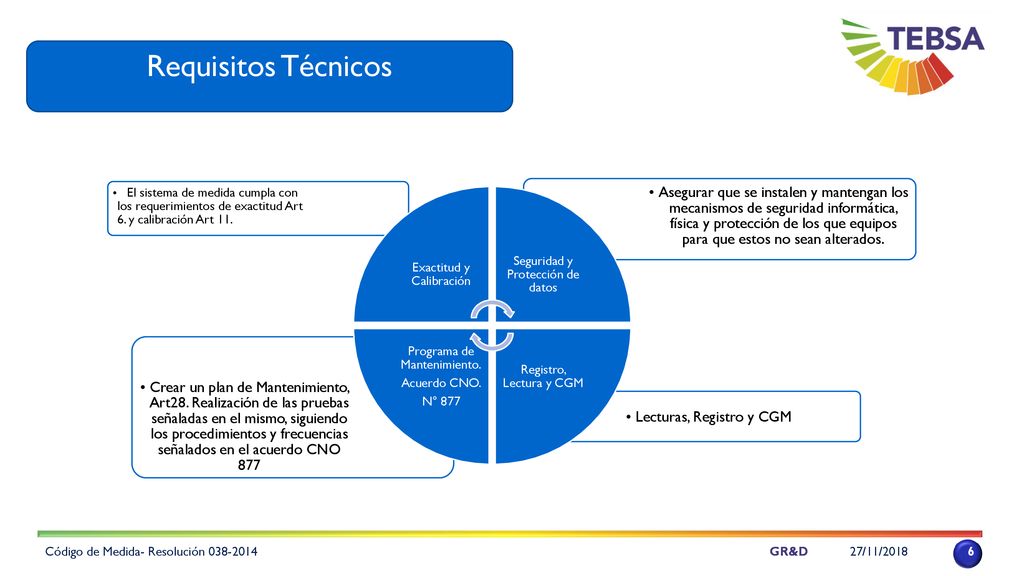 Requisitos Técnicos

TEBSA

• El sistema de medida cumpla con los requerimientos de exactitud Art 6. y calibración Art 11.

• Asegurar que se instalen y mantengan los mecanismos de seguridad informática, física y protección de los que equipos para que estos no sean alterados.

Exactitud y Calibración

Seguridad y Protección de datos

Programa de Mantenimiento. Acuerdo CNO. N° 877

Registro, Lectura y CGM

• Crear un plan de Mantenimiento, Art28. Realización de las pruebas señaladas en el mismo, siguiendo los procedimientos y frecuencias señalados en el acuerdo CNO 877

• Lecturas, Registro y CGM

Código de Medida- Resolución 038-2014

GR&D

27/11/2018

6